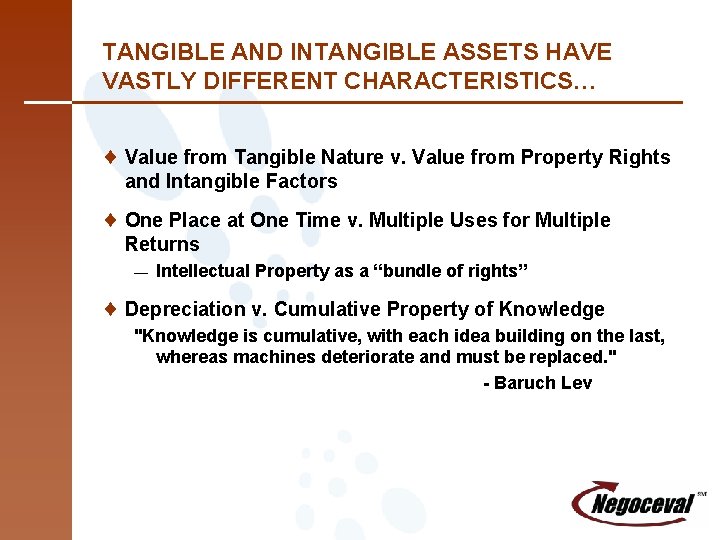 TANGIBLE AND INTANGIBLE ASSETS HAVE VASTLY DIFFERENT CHARACTERISTICS…

♦ Value from Tangible Nature v. Value from Property Rights and Intangible Factors

♦ One Place at One Time v. Multiple Uses for Multiple Returns

— Intellectual Property as a “bundle of rights”

♦ Depreciation v. Cumulative Property of Knowledge

"Knowledge is cumulative, with each idea building on the last, whereas machines deteriorate and must be replaced."

- Baruch Lev

Negoceval SM